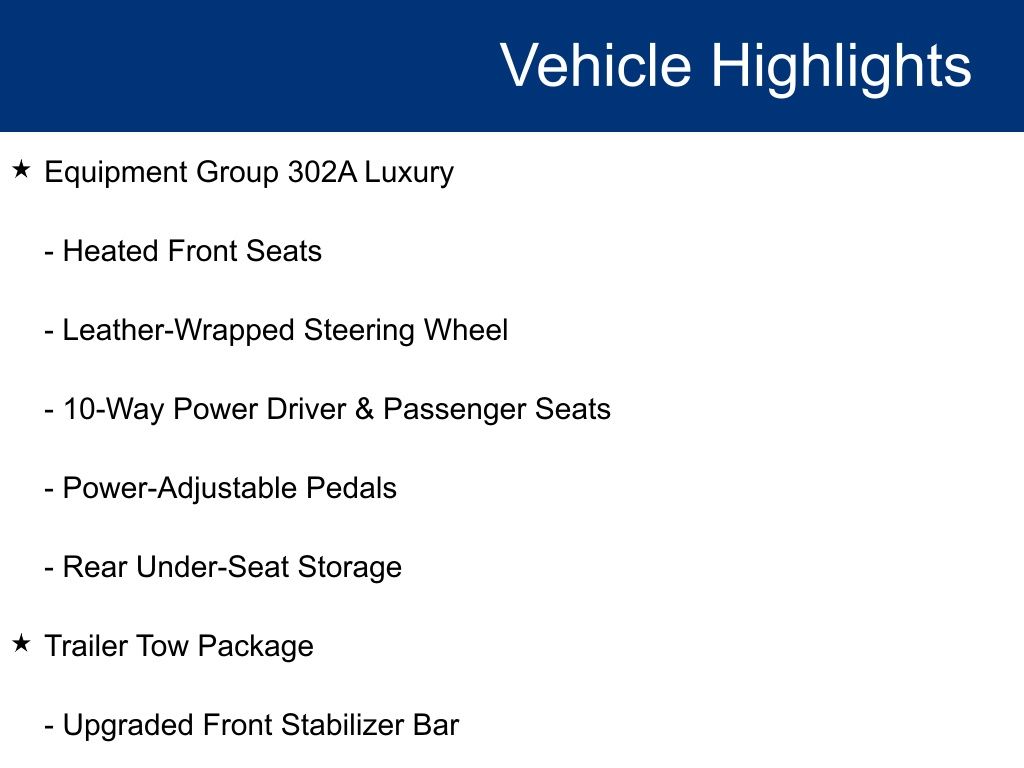 Vehicle Highlights

★ Equipment Group 302A Luxury

- Heated Front Seats

- Leather-Wrapped Steering Wheel

- 10-Way Power Driver & Passenger Seats

- Power-Adjustable Pedals

- Rear Under-Seat Storage

★ Trailer Tow Package

- Upgraded Front Stabilizer Bar